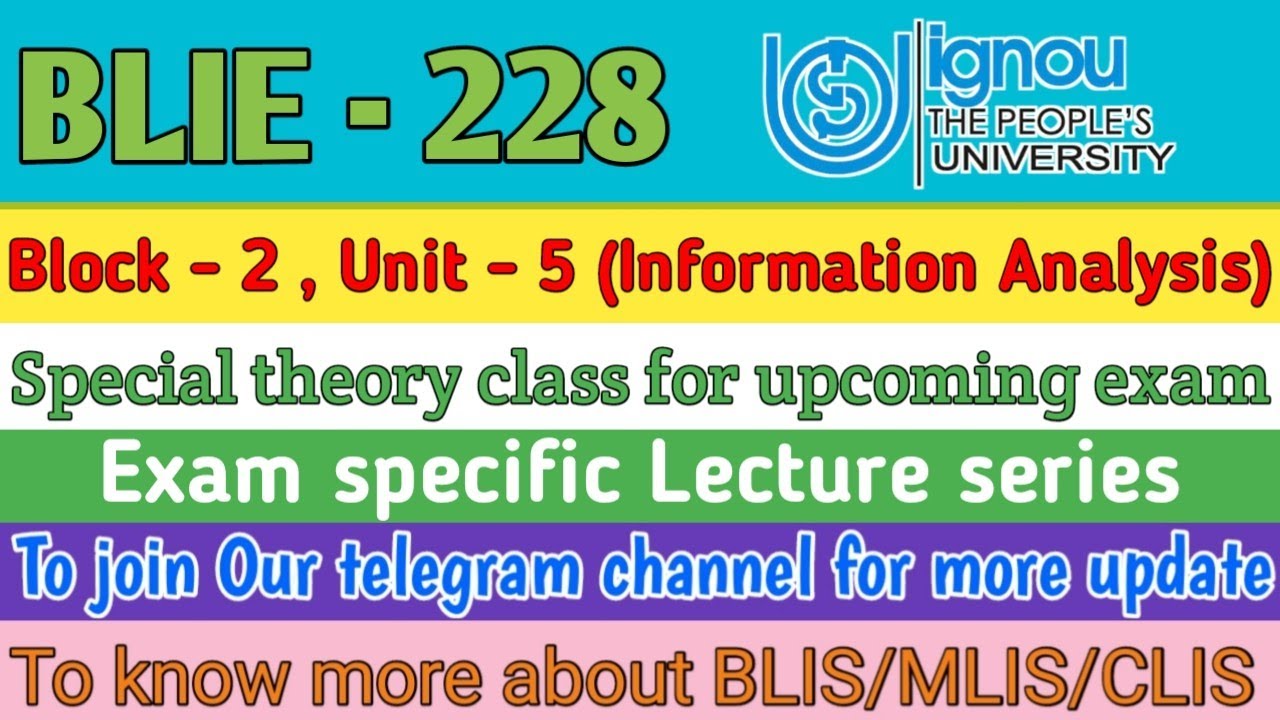 BLIE - 228

ignou
THE PEOPLE'S
UNIVERSITY

Block - 2 , Unit - 5 (Information Analysis)

Special theory class for upcoming exam

Exam specific Lecture series

To join Our telegram channel for more update

To know more about BLIS/MLIS/CLIS